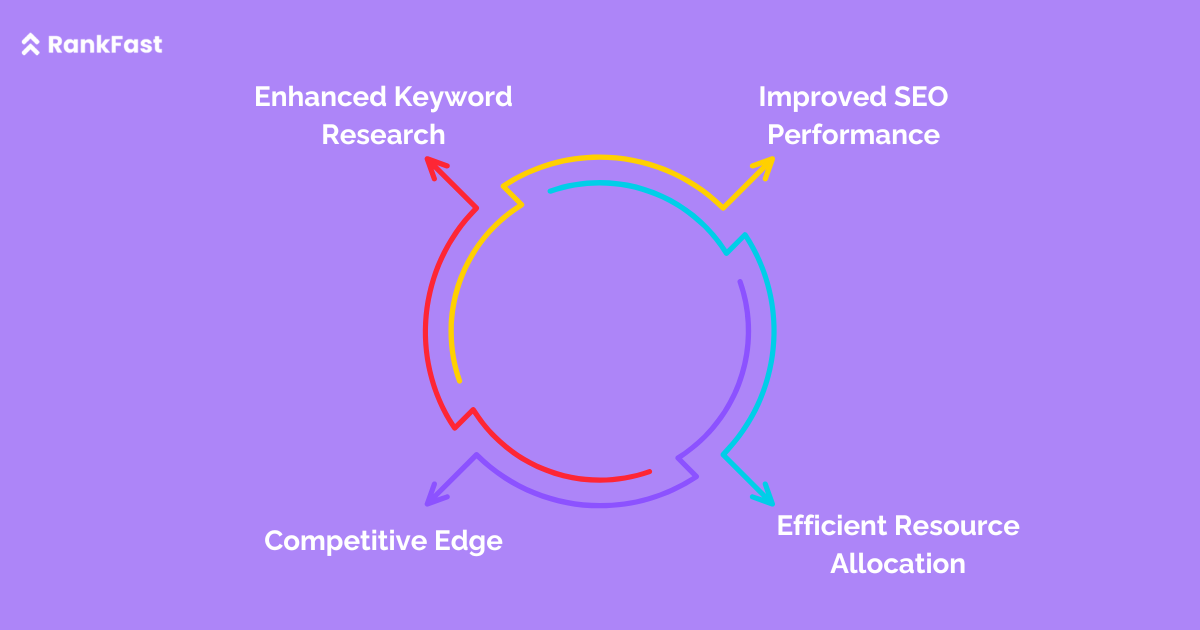 RankFast

Enhanced Keyword Research

Improved SEO Performance

Competitive Edge

Efficient Resource Allocation